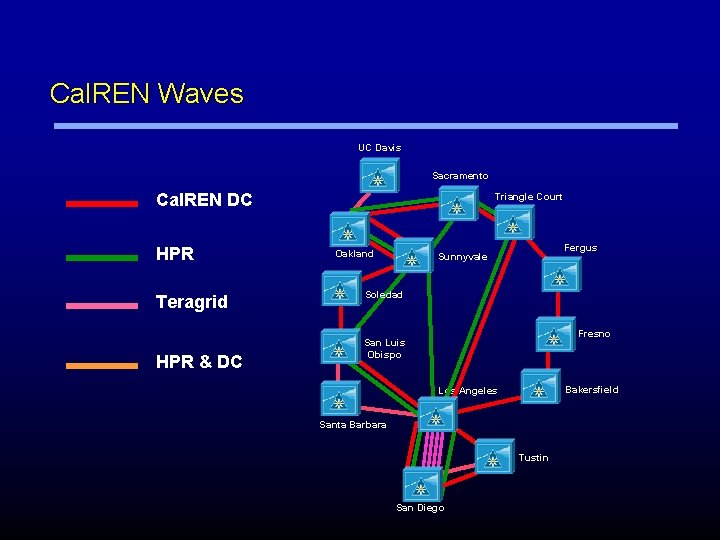 CalREN Waves

CalREN DC

HPR

Teragrid

HPR & DC

UC Davis

Sacramento

Triangle Court

Oakland

Sunnyvale

Fergus

Soledad

Fresno

San Luis Obispo

Los Angeles

Bakersfield

Santa Barbara

Tustin

San Diego